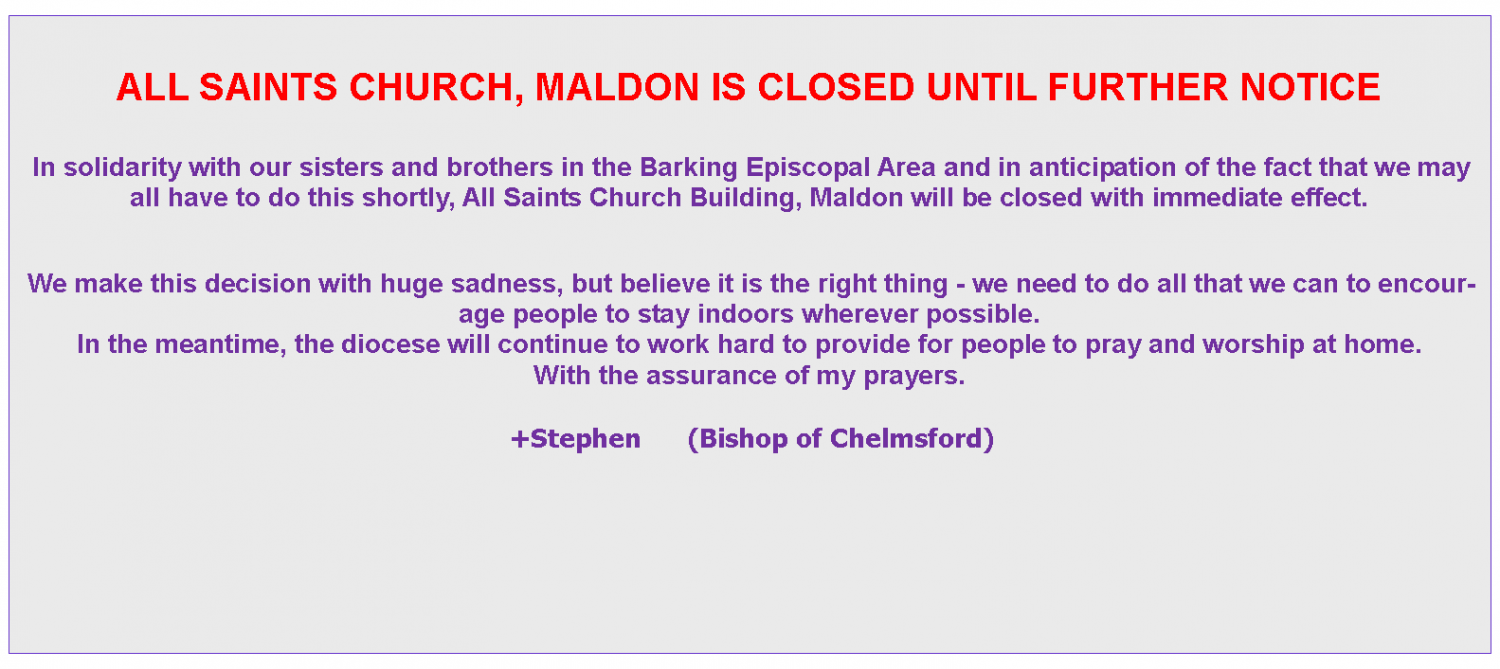 ALL SAINTS CHURCH, MALDON IS CLOSED UNTIL FURTHER NOTICE

In solidarity with our sisters and brothers in the Barking Episcopal Area and in anticipation of the fact that we may all have to do this shortly, All Saints Church Building, Maldon will be closed with immediate effect.

We make this decision with huge sadness, but believe it is the right thing - we need to do all that we can to encourage people to stay indoors wherever possible.
In the meantime, the diocese will continue to work hard to provide for people to pray and worship at home.
With the assurance of my prayers.

+Stephen (Bishop of Chelmsford)